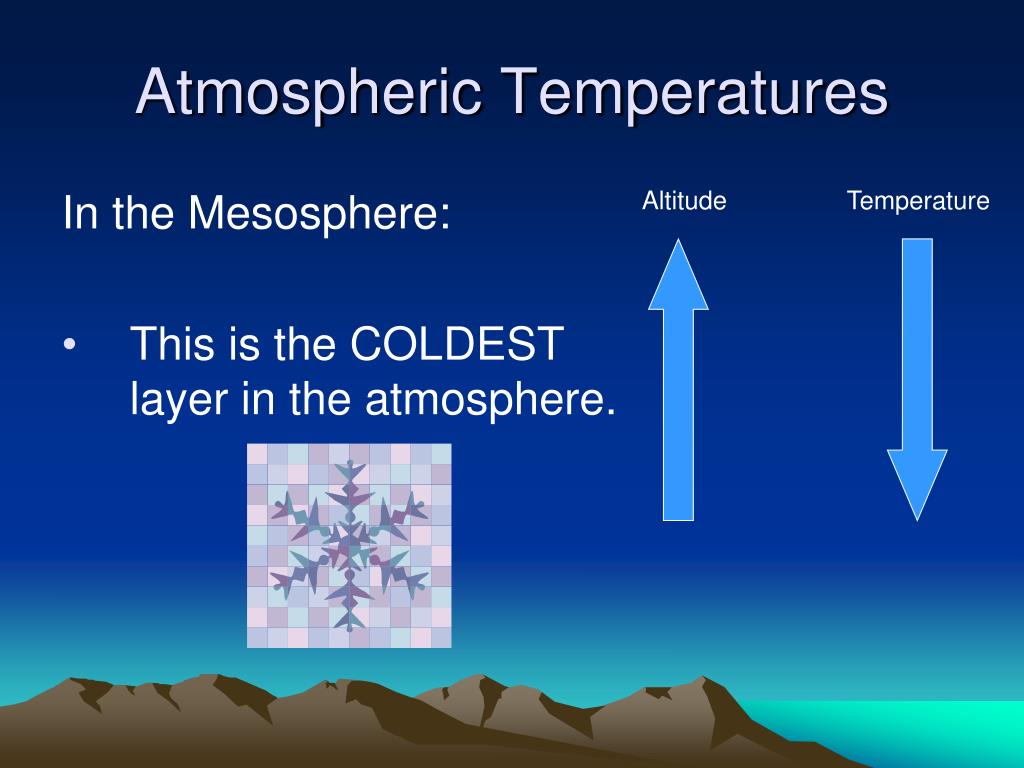 Atmospheric Temperatures

In the Mesosphere:

• This is the COLDEST layer in the atmosphere.

Altitude

Temperature